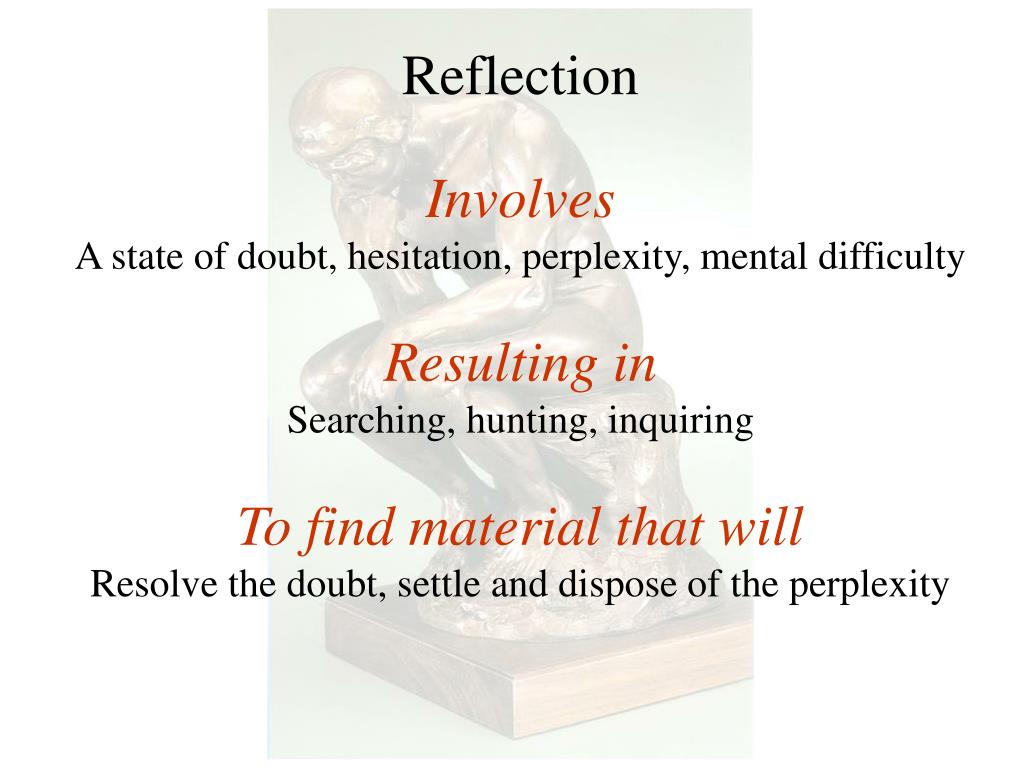 Reflection

Involves
A state of doubt, hesitation, perplexity, mental difficulty

Resulting in
Searching, hunting, inquiring

To find material that will
Resolve the doubt, settle and dispose of the perplexity